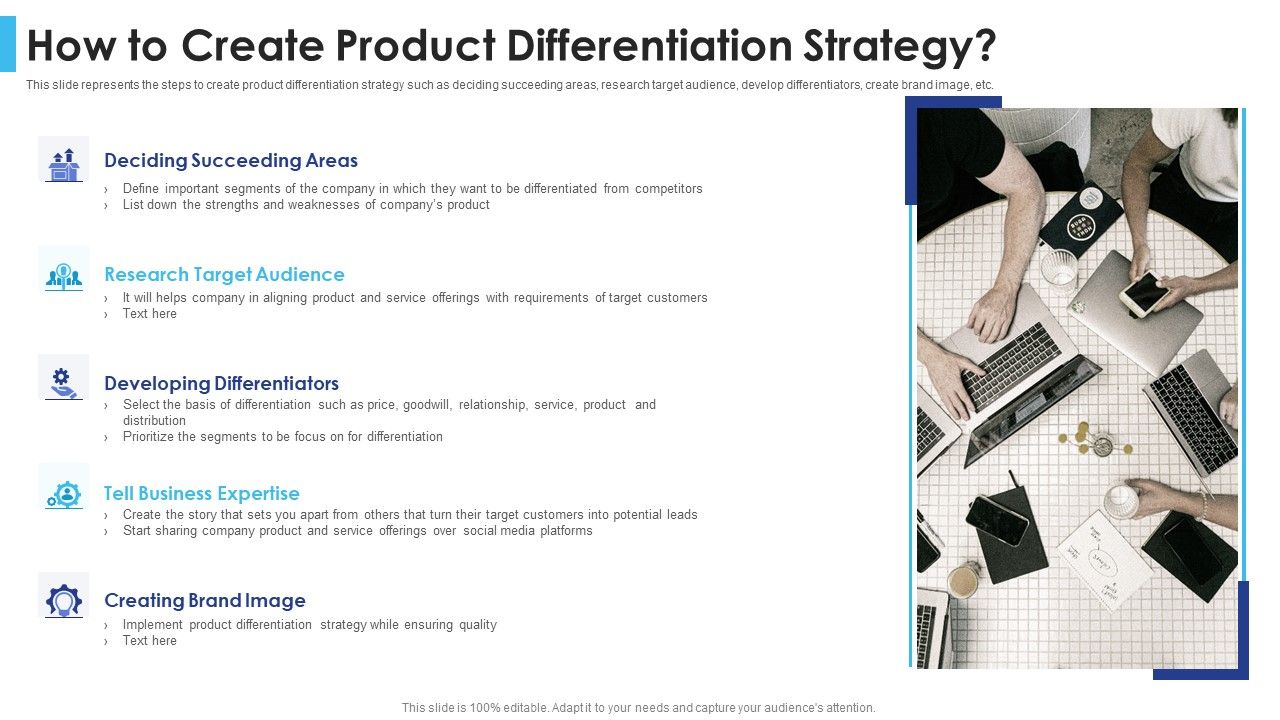 How to Create Product Differentiation Strategy?

This slide represents the steps to create product differentiation strategy such as deciding succeeding areas, research target audience, develop differentiators, create brand image, etc.

Deciding Succeeding Areas
› Define important segments of the company in which they want to be differentiated from competitors
› List down the strengths and weaknesses of company's product

Research Target Audience
› It will helps company in aligning product and service offerings with requirements of target customers
› Text here

Developing Differentiators
› Select the basis of differentiation such as price, goodwill, relationship, service, product and distribution
› Prioritize the segments to be focus on for differentiation

Tell Business Expertise
› Create the story that sets you apart from others that turn their target customers into potential leads
› Start sharing company product and service offerings over social media platforms

Creating Brand Image
› Implement product differentiation strategy while ensuring quality
› Text here

This slide is 100% editable. Adapt it to your needs and capture your audience's attention.